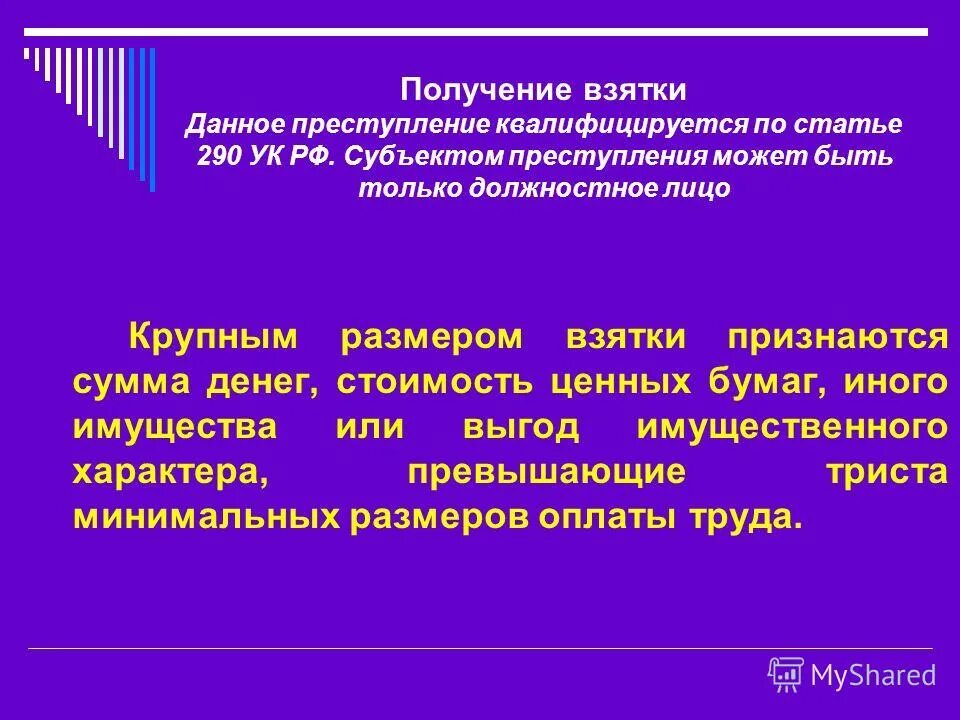 Получение взятки
Данное преступление квалифицируется по статье 290 УК РФ. Субъектом преступления может быть только должностное лицо

Крупным размером взятки признаются сумма денег, стоимость ценных бумаг, иного имущества или выгод имущественного характера, превышающие триста минимальных размеров оплаты труда.

MyShared